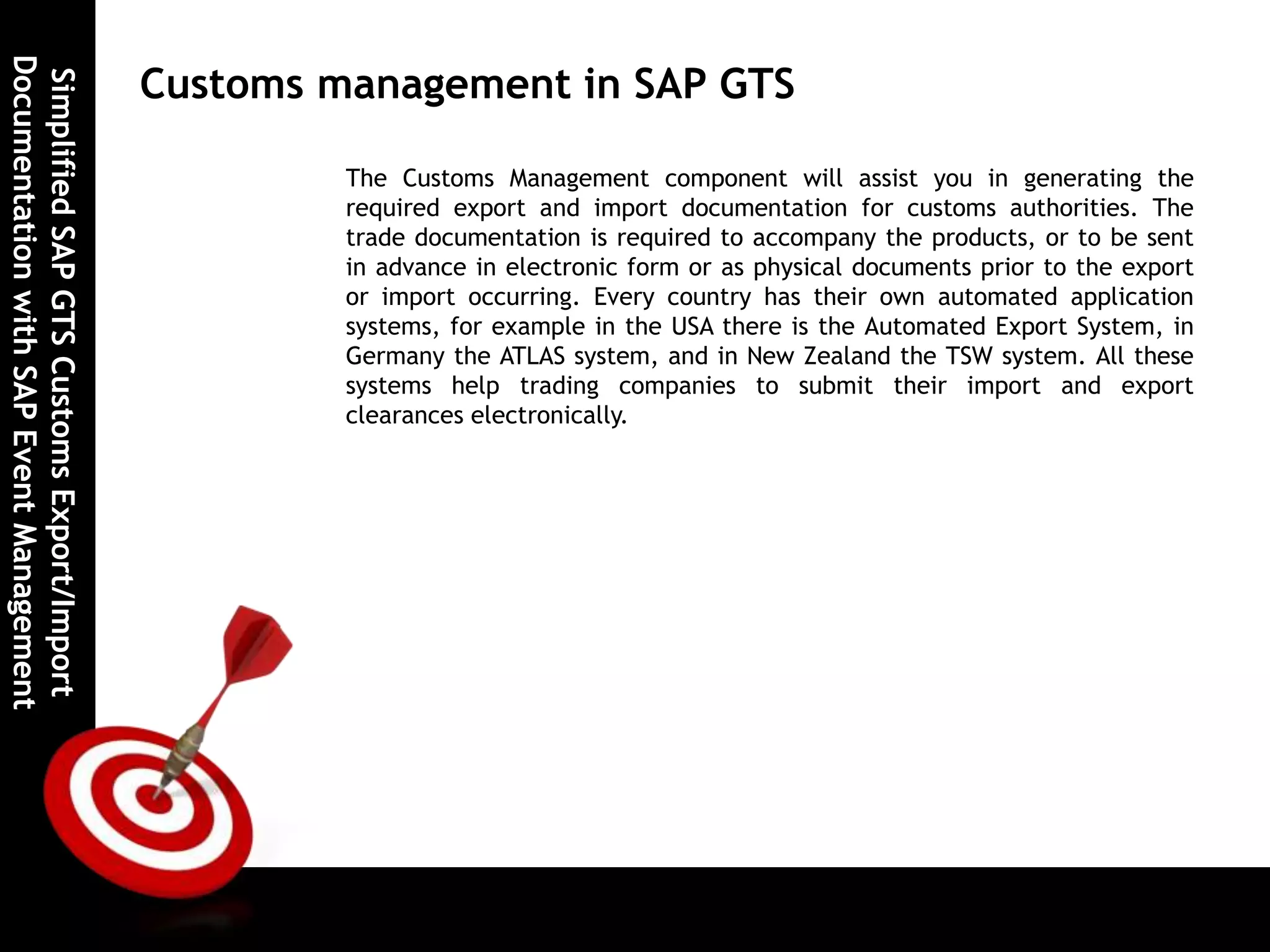 Simplified SAP GTS Customs Export/Import Documentation with SAP Event Management

Customs management in SAP GTS

The Customs Management component will assist you in generating the required export and import documentation for customs authorities. The trade documentation is required to accompany the products, or to be sent in advance in electronic form or as physical documents prior to the export or import occurring. Every country has their own automated application systems, for example in the USA there is the Automated Export System, in Germany the ATLAS system, and in New Zealand the TSW system. All these systems help trading companies to submit their import and export clearances electronically.